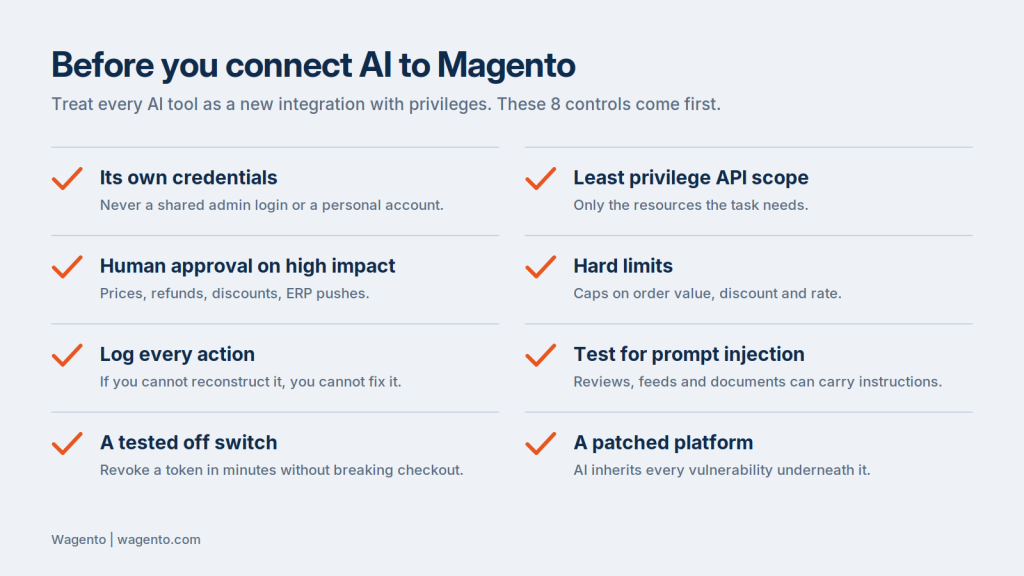 Before you connect AI to Magento

Treat every AI tool as a new integration with privileges. These 8 controls come first.

Its own credentials
Never a shared admin login or a personal account.

Human approval on high impact
Prices, refunds, discounts, ERP pushes.

Log every action
If you cannot reconstruct it, you cannot fix it.

A tested off switch
Revoke a token in minutes without breaking checkout.

Least privilege API scope
Only the resources the task needs.

Hard limits
Caps on order value, discount and rate.

Test for prompt injection
Reviews, feeds and documents can carry instructions.

A patched platform
AI inherits every vulnerability underneath it.

Wagento | wagento.com